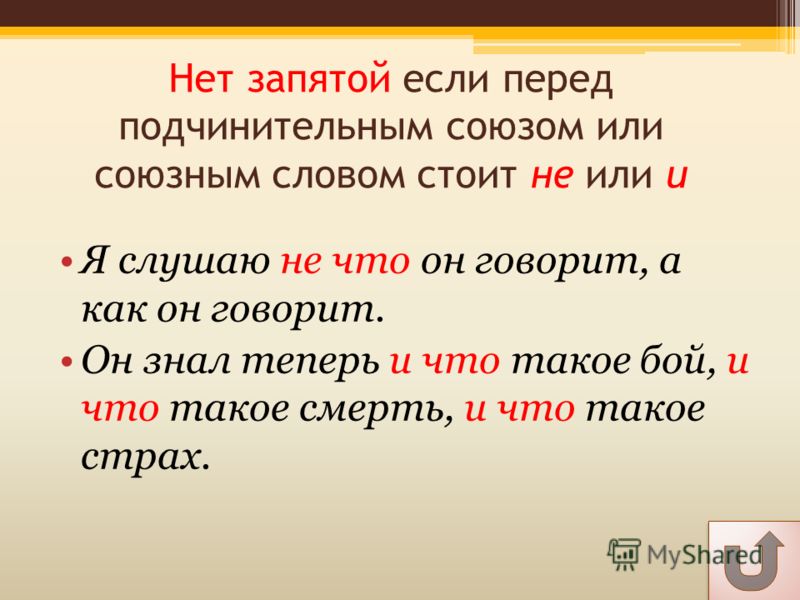 Нет запятой если перед подчинительным союзом или союзным словом стоит не или и

• Я слушаю не что он говорит, а как он говорит.
• Он знал теперь и что такое бой, и что такое смерть, и что такое страх.

MyShared